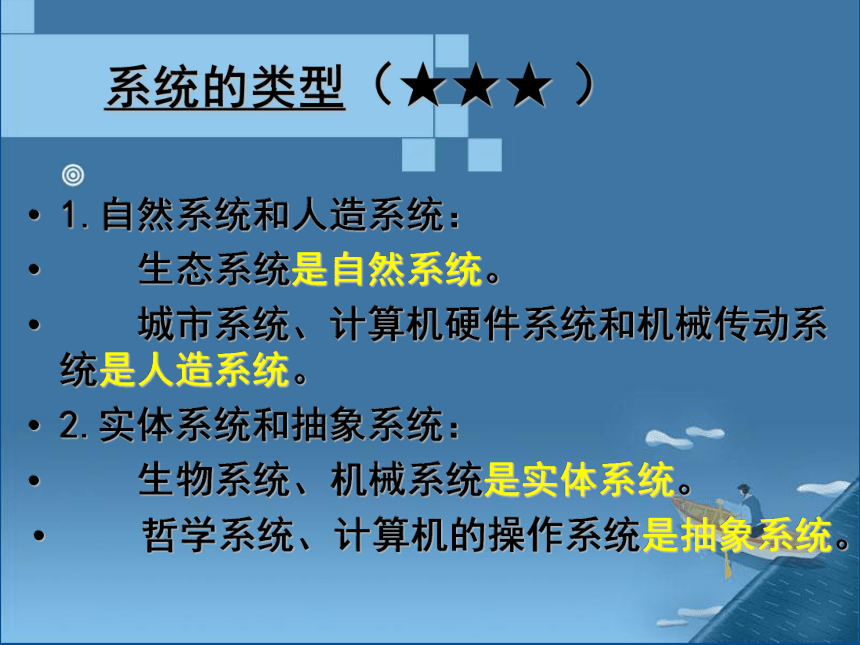 系统的类型（★★★ ）

◎

• 1. 自然系统和人造系统：

• 生态系统是自然系统。

• 城市系统、计算机硬件系统和机械传动系统是人造系统。

• 2. 实体系统和抽象系统：

• 生物系统、机械系统是实体系统。

• 哲学系统、计算机的操作系统是抽象系统。